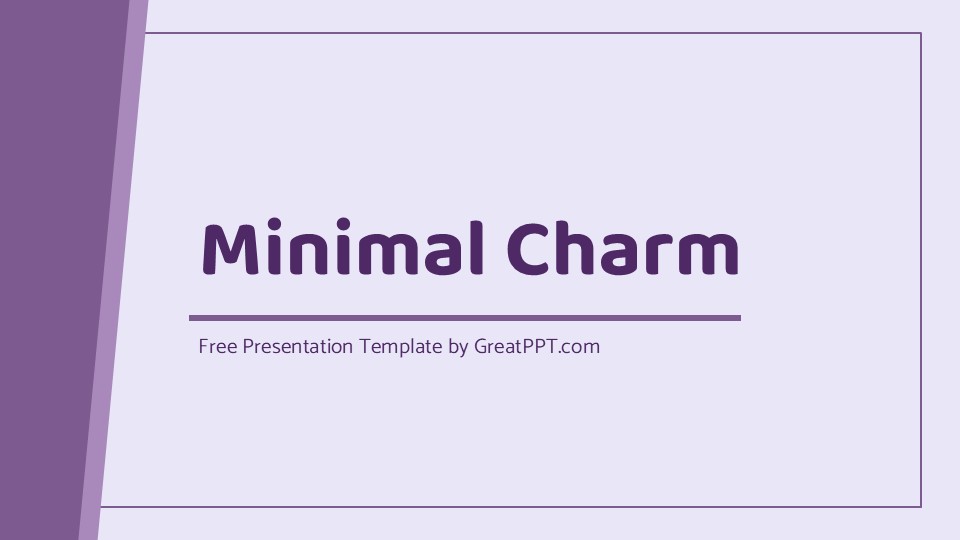 Minimal Charm

Free Presentation Template by GreatPPT.com